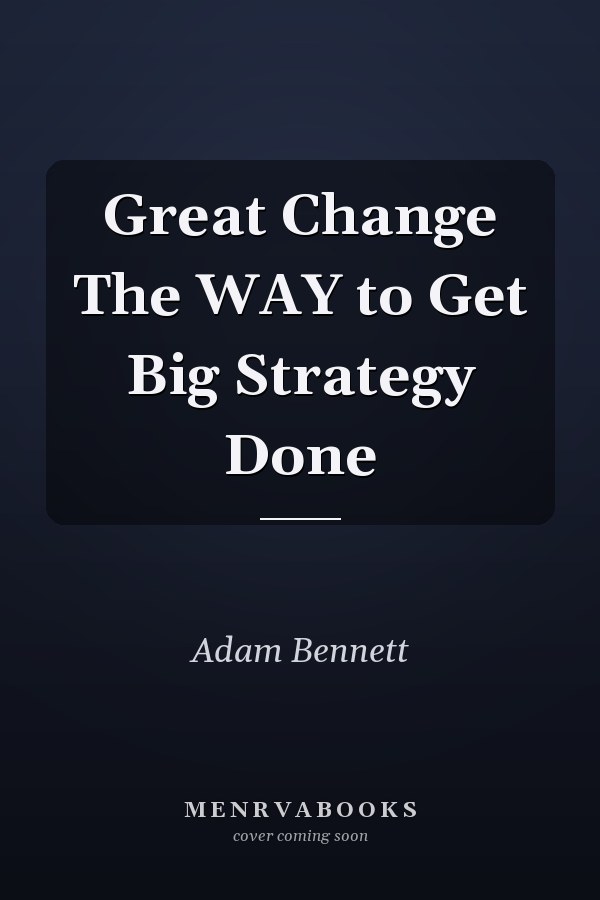 Great Change The WAY to Get Big Strategy Done

Adam Bennett

MENRVABOOKS
cover coming soon